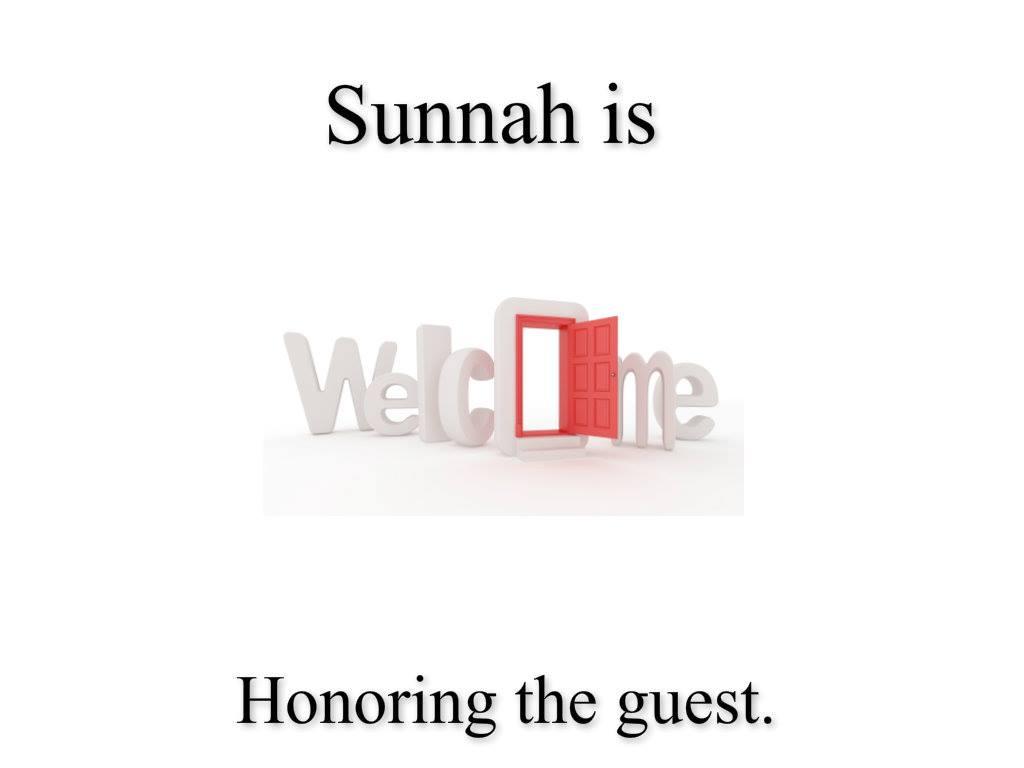 Sunnah is

Welcome

Honoring the guest.